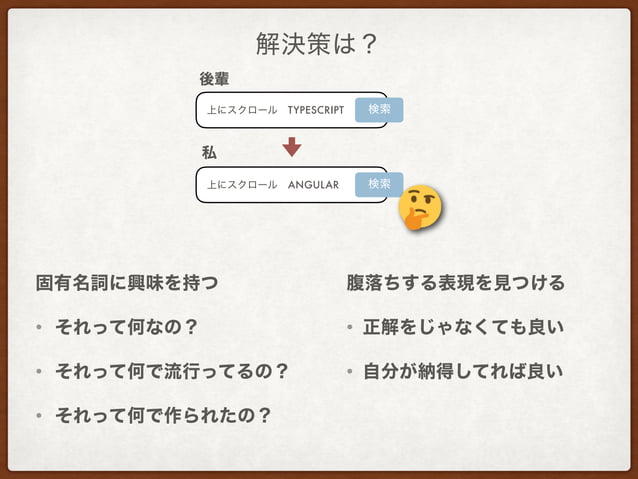 解決策は？

後輩

上にスクロール TYPESCRIPT 検索

私

上にスクロール ANGULAR 検索

固有名詞に興味を持つ

• それって何なの？

• それって何で流行ってるの？

• それって何で作られたの？

腹落ちする表現を見つける

• 正解をじゃなくても良い

• 自分が納得してれば良い